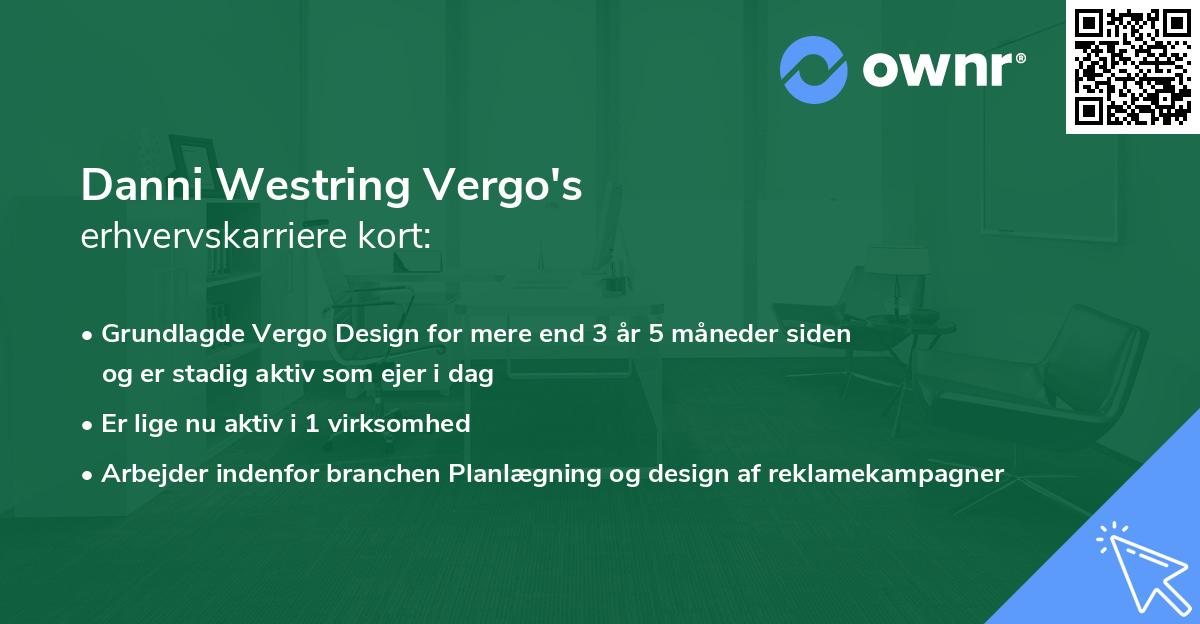 ownr®

Danni Westring Vergo's
erhvervskarriere kort:

• Grundlagde Vergo Design for mere end 3 år 5 måneder siden og er stadig aktiv som ejer i dag
• Er lige nu aktiv i 1 virksomhed
• Arbejder indenfor branchen Planlægning og design af reklamekampagner